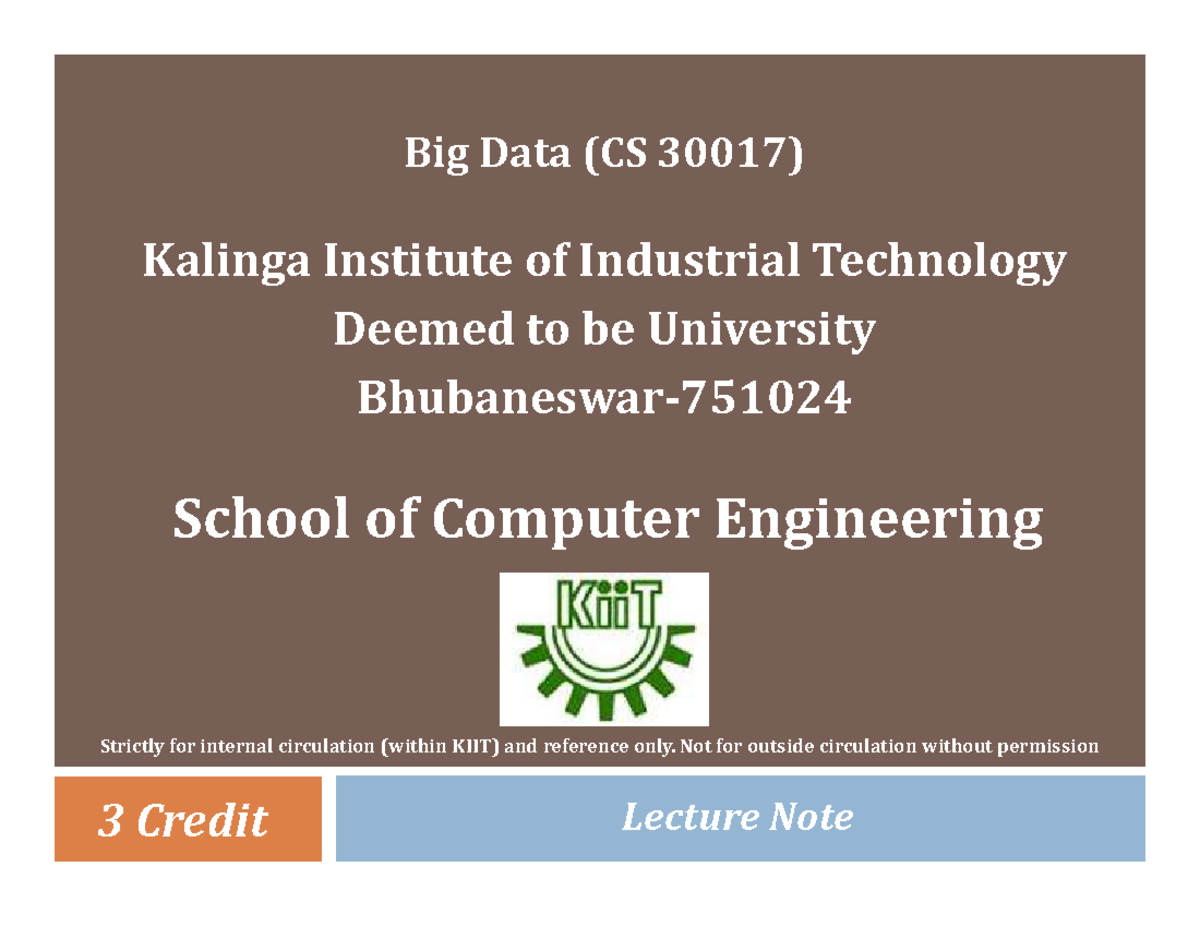 Big Data (CS 30017)

Kalinga Institute of Industrial Technology
Deemed to be University
Bhubaneswar-751024

School of Computer Engineering

KiiT

Strictly for internal circulation (within KIIT) and reference only. Not for outside circulation without permission

3 Credit

Lecture Note